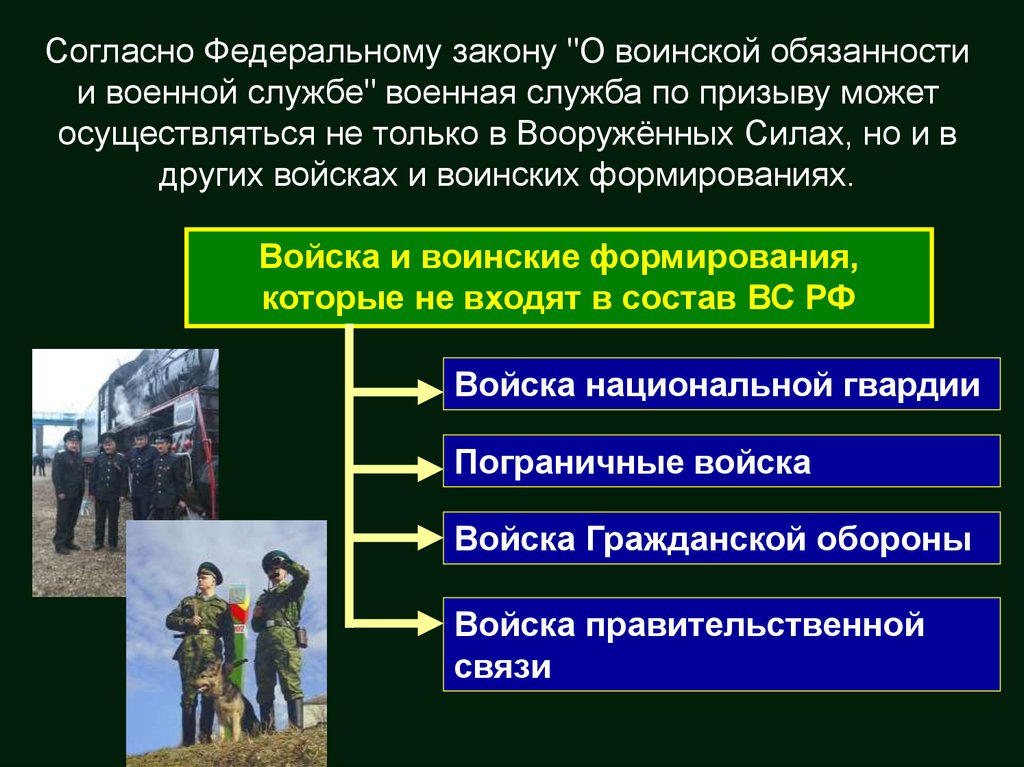 Согласно Федеральному закону "О воинской обязанности и военной службе" военная служба по призыву может осуществляться не только в Вооружённых Силах, но и в других войсках и воинских формированиях.

Войска и воинские формирования, которые не входят в состав ВС РФ

Войска национальной гвардии

Пограничные войска

Войска Гражданской обороны

Войска правительственной связи